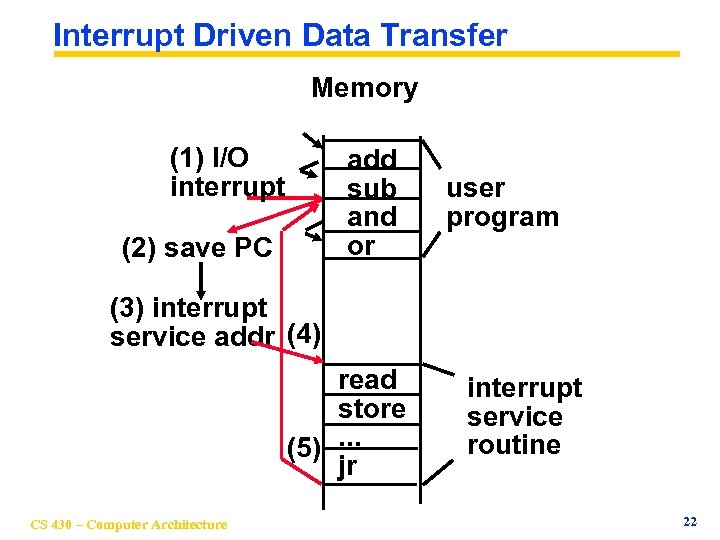 Interrupt Driven Data Transfer

Memory

(1) I/O interrupt

(2) save PC

(3) interrupt service addr

(4)

(5)

add
sub
and
or

user program

read
store
...
jr

interrupt service routine

CS 430 – Computer Architecture

22